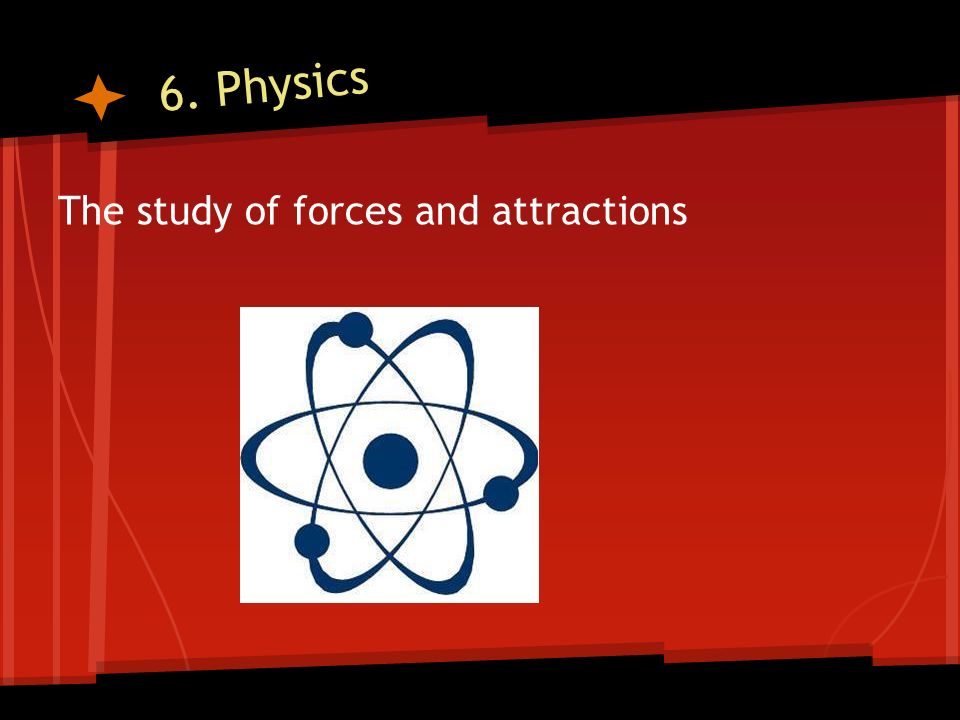 6. Physics

The study of forces and attractions